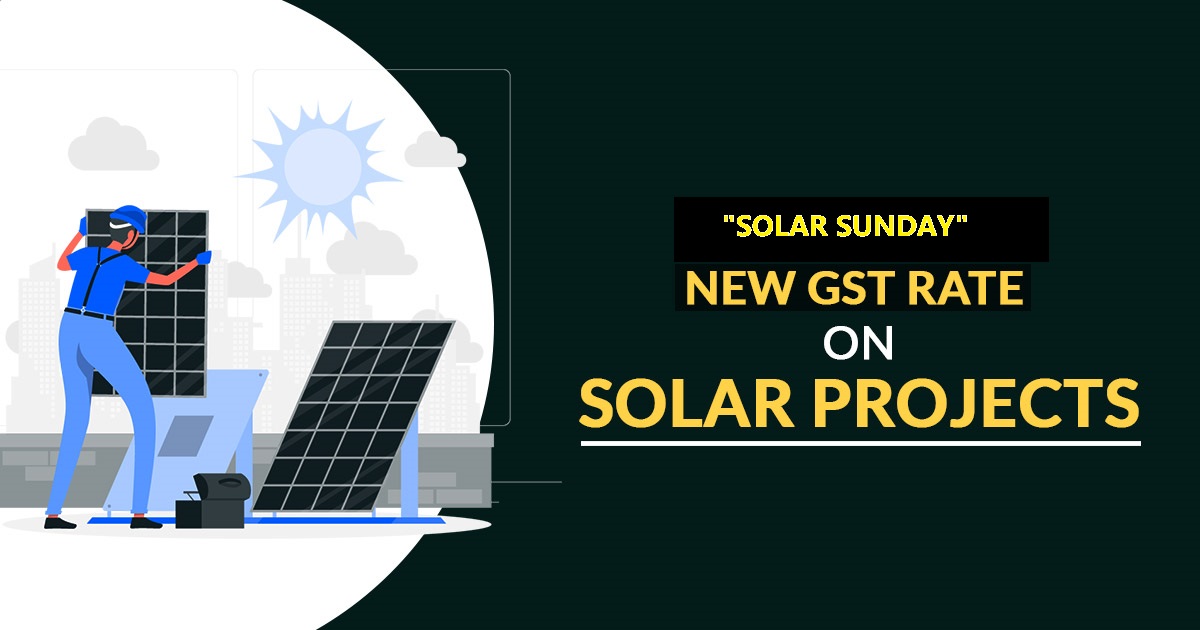 "SOLAR SUNDAY"

NEW GST RATE
ON
SOLAR PROJECTS